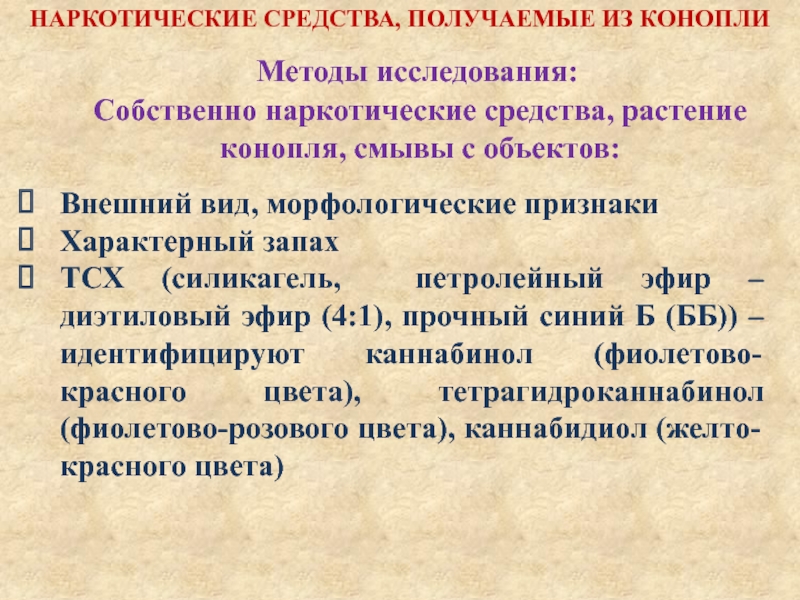 НАРКОТИЧЕСКИЕ СРЕДСТВА, ПОЛУЧАЕМЫЕ ИЗ КОНОПЛИ

Методы исследования:
Собственно наркотические средства, растение конопля, смывы с объектов:

Внешний вид, морфологические признаки
Характерный запах
ТСХ (силикагель, петролейный эфир – диэтиловый эфир (4:1), прочный синий Б (ББ)) – идентифицируют каннабинол (фиолетово-красного цвета), тетрагидроканнабинол (фиолетово-розового цвета), каннабидиол (желто-красного цвета)